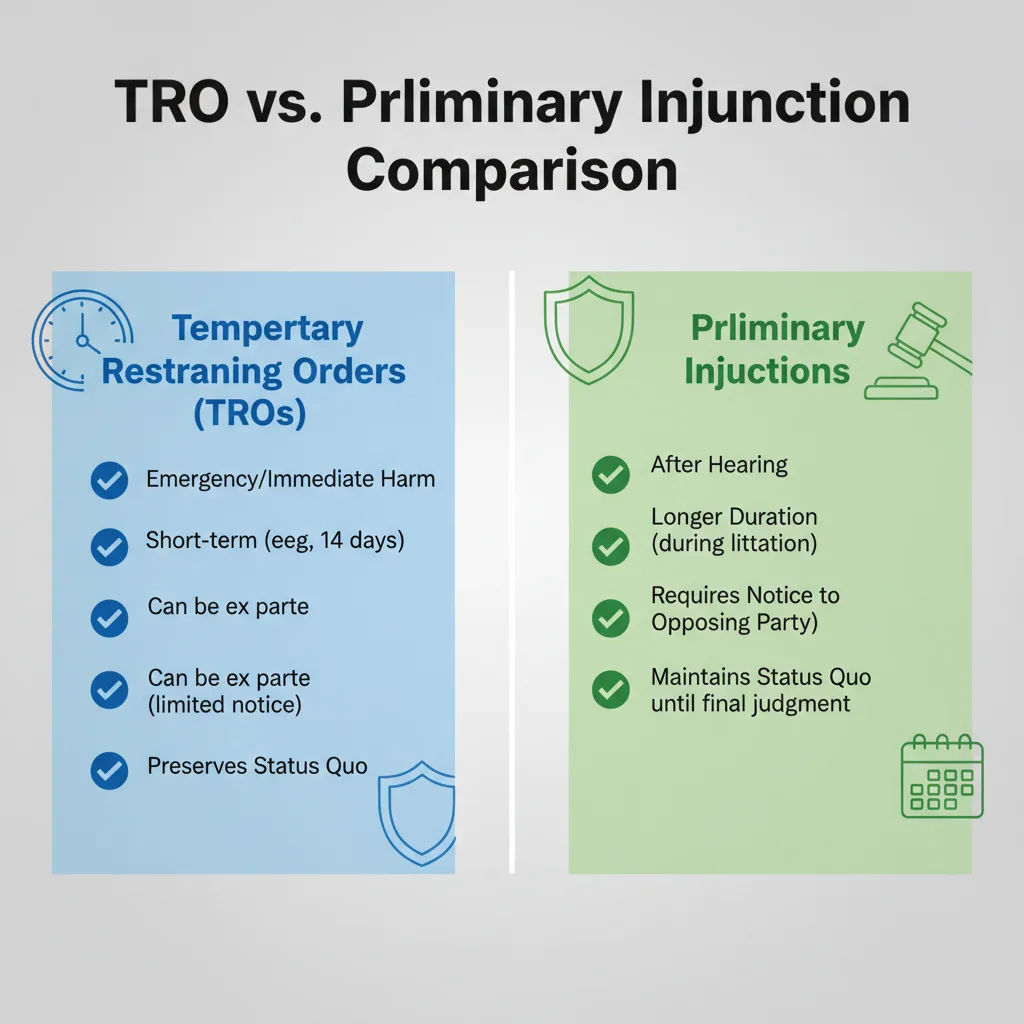 TRO vs. Prliminary Injunction Comparison

Tempertary Restraning Orders (TROs)

Emergency/Immediate Harm

Short-term (eeg, 14 days)

Can be ex parte

Can be ex parte (limited notice)

Preserves Status Quo

Prliminary Injuctions

After Hearing

Longer Duration (during littation)

Requires Notice to Opposing Party)

Maintains Status Quo until final judgment